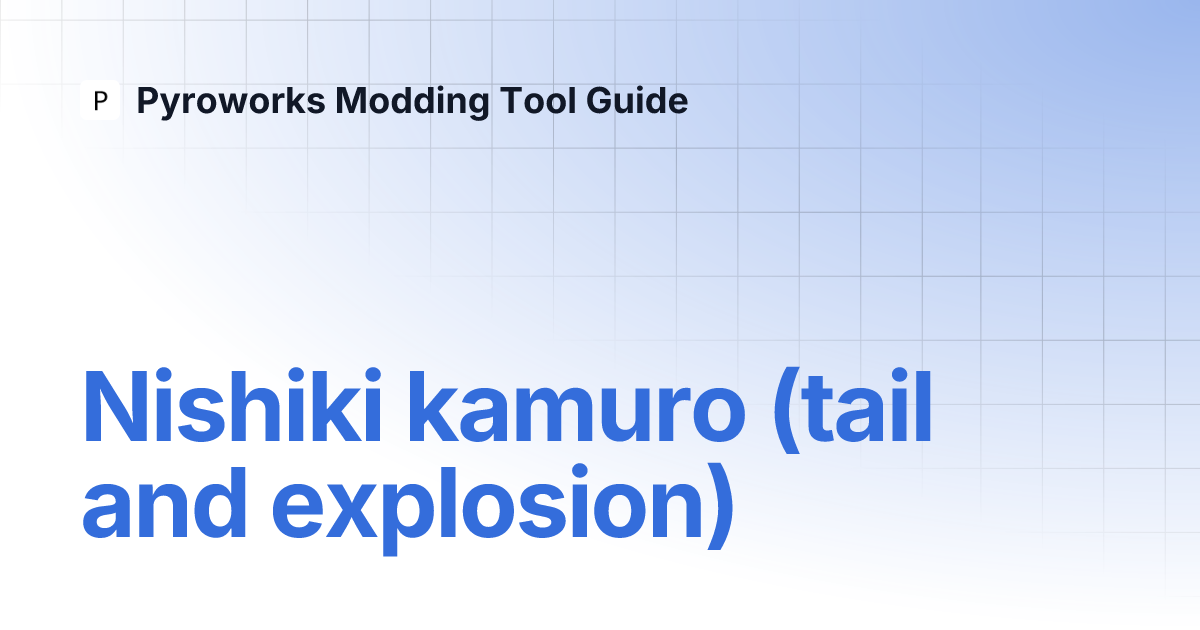 P Pyroworks Modding Tool Guide

Nishiki kamuro (tail and explosion)